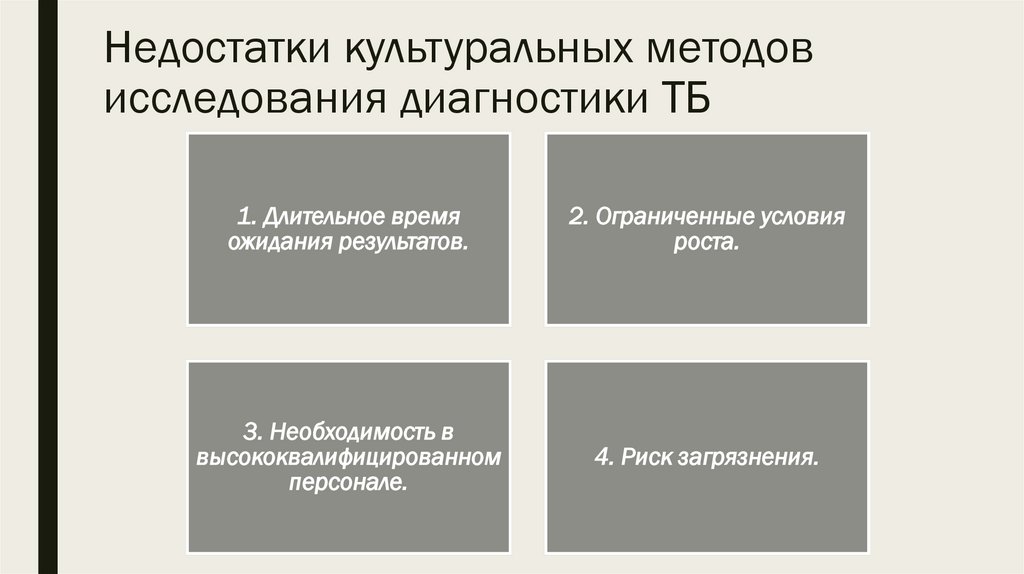 Недостатки культуральных методов исследования диагностики ТБ

1. Длительное время ожидания результатов.

2. Ограниченные условия роста.

3. Необходимость в высококвалифицированном персонале.

4. Риск загрязнения.